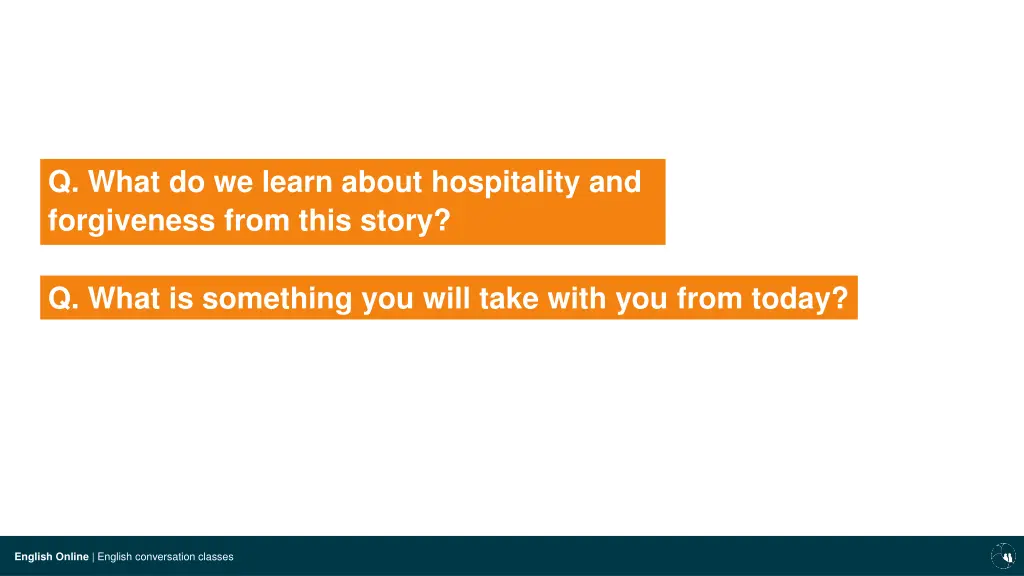 Q. What do we learn about hospitality and forgiveness from this story?

Q. What is something you will take with you from today?

English Online | English conversation classes